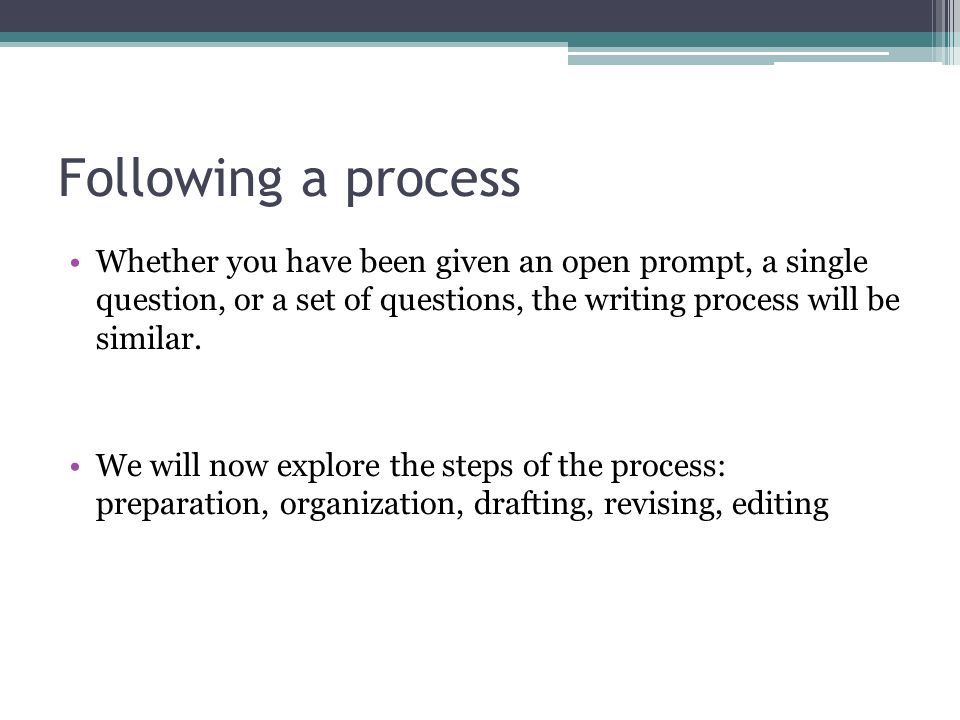 Following a process

• Whether you have been given an open prompt, a single question, or a set of questions, the writing process will be similar.

• We will now explore the steps of the process: preparation, organization, drafting, revising, editing